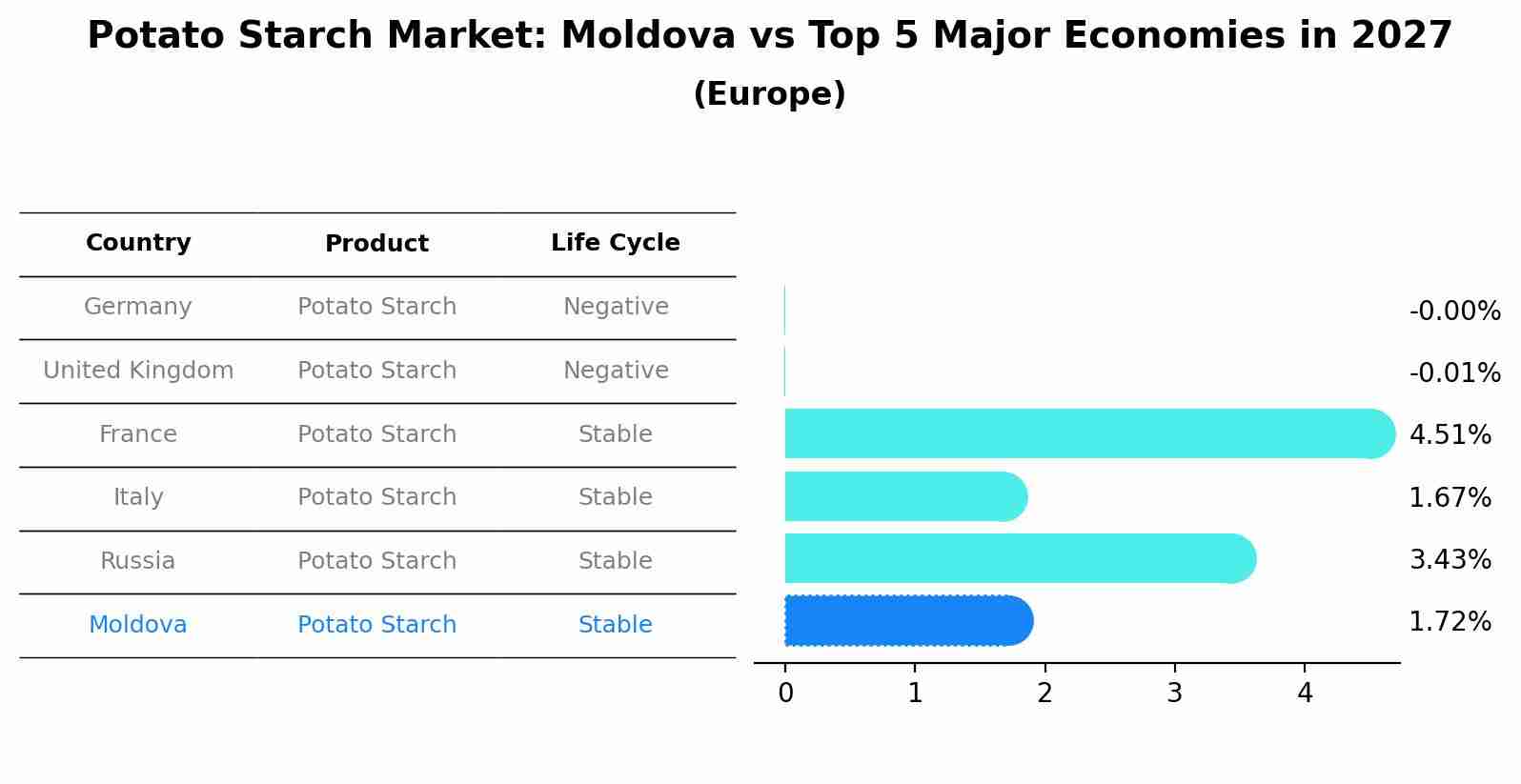 Potato Starch Market: Moldova vs Top 5 Major Economies in 2027
(Europe)

| Country | Product | Life Cycle |
|---|---|---|
| Germany | Potato Starch | Negative |
| United Kingdom | Potato Starch | Negative |
| France | Potato Starch | Stable |
| Italy | Potato Starch | Stable |
| Russia | Potato Starch | Stable |
| Moldova | Potato Starch | Stable |

-0.00%
-0.01%
4.51%
1.67%
3.43%
1.72%

0 1 2 3 4